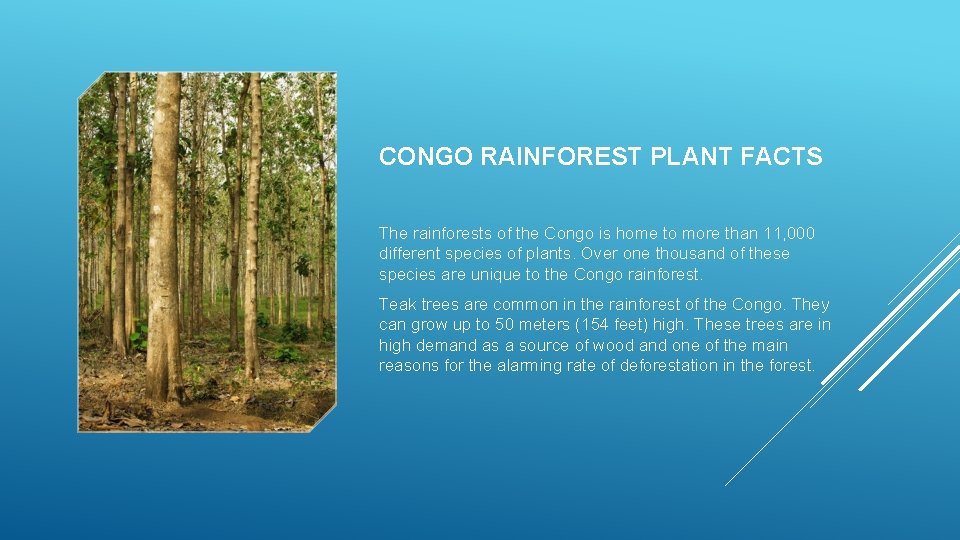 CONGO RAINFOREST PLANT FACTS

The rainforests of the Congo is home to more than 11,000 different species of plants. Over one thousand of these species are unique to the Congo rainforest.

Teak trees are common in the rainforest of the Congo. They can grow up to 50 meters (154 feet) high. These trees are in high demand as a source of wood and one of the main reasons for the alarming rate of deforestation in the forest.